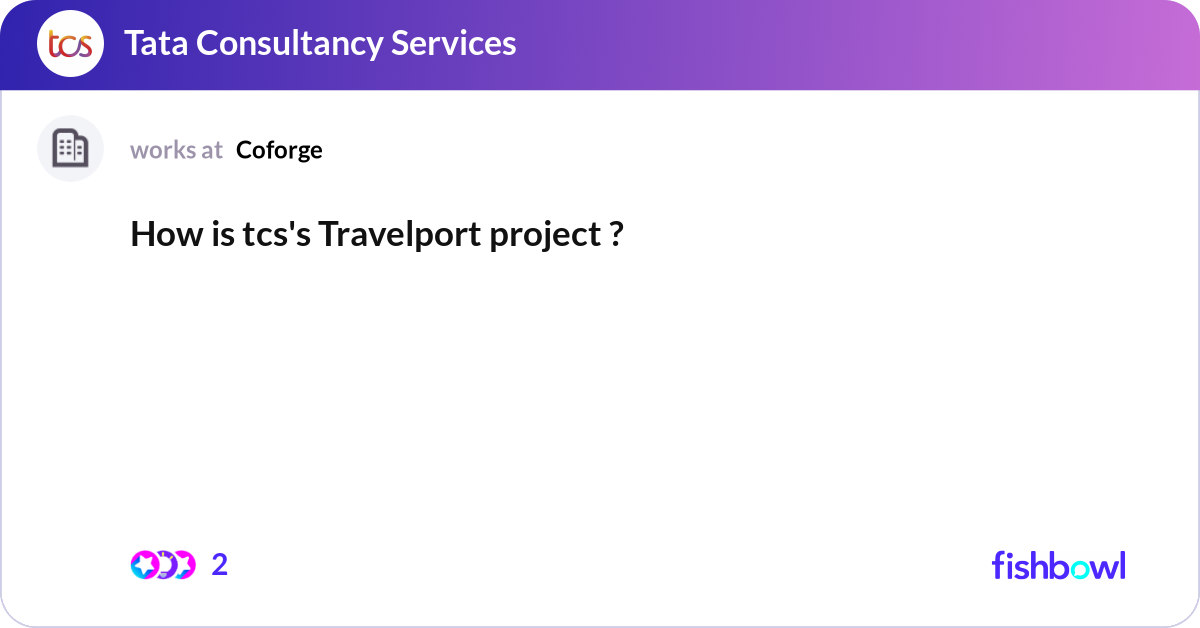 tcs Tata Consultancy Services

works at Coforge

How is tcs's Travelport project ?

2

fishbowl